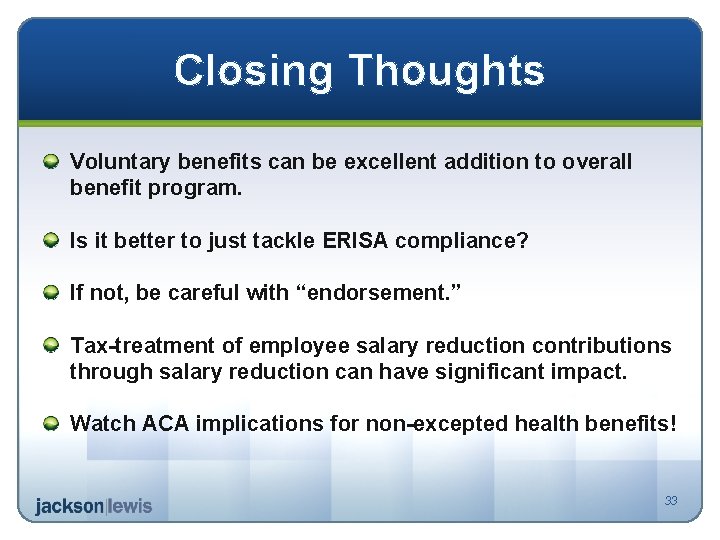 Closing Thoughts

Voluntary benefits can be excellent addition to overall benefit program.

Is it better to just tackle ERISA compliance?

If not, be careful with “endorsement.”

Tax-treatment of employee salary reduction contributions through salary reduction can have significant impact.

Watch ACA implications for non-excepted health benefits!

jackson|lewis

33